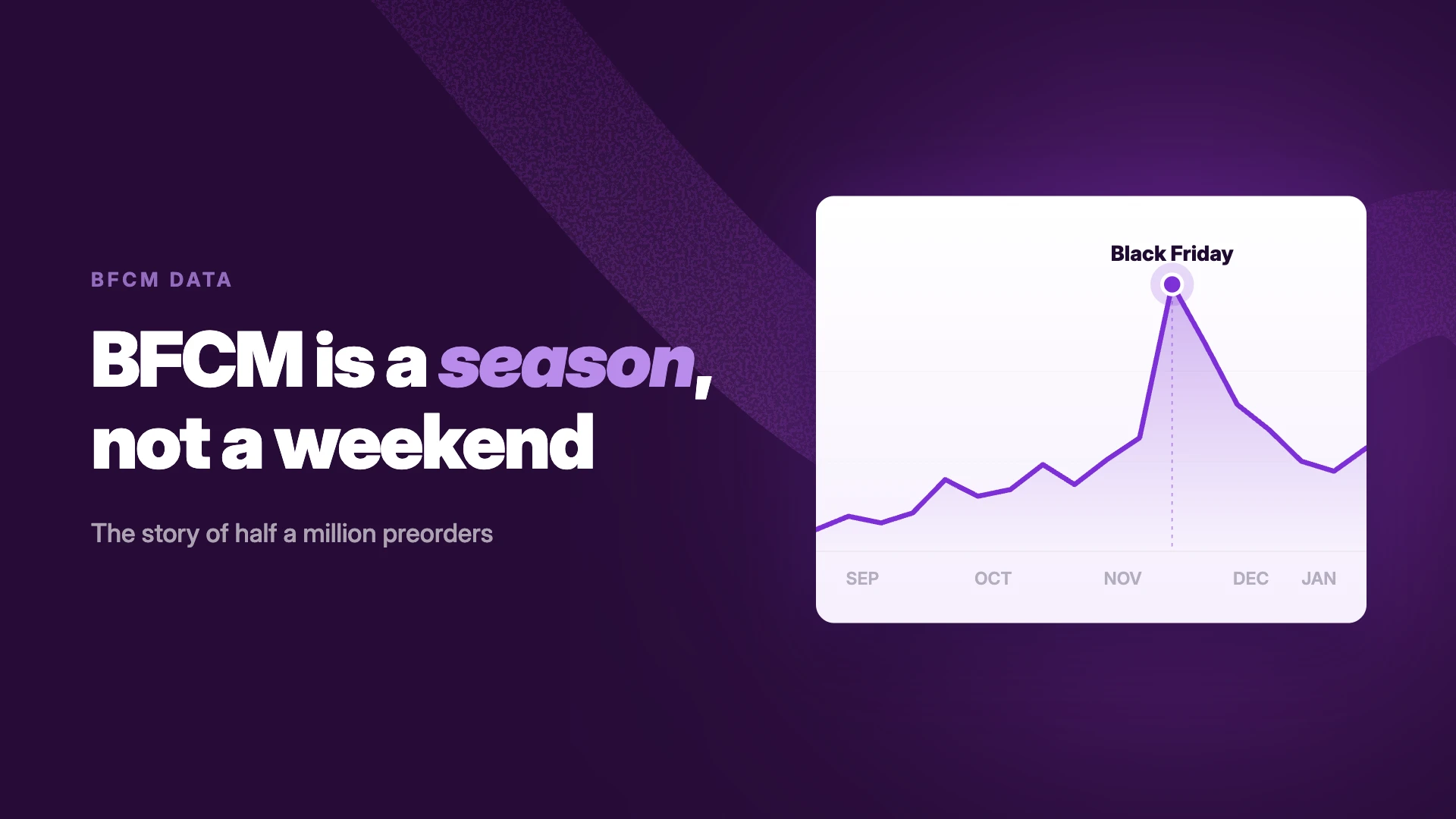 BFCM DATA

BFCM is a season, not a weekend

The story of half a million preorders

Black Friday

SEP OCT NOV DEC JAN